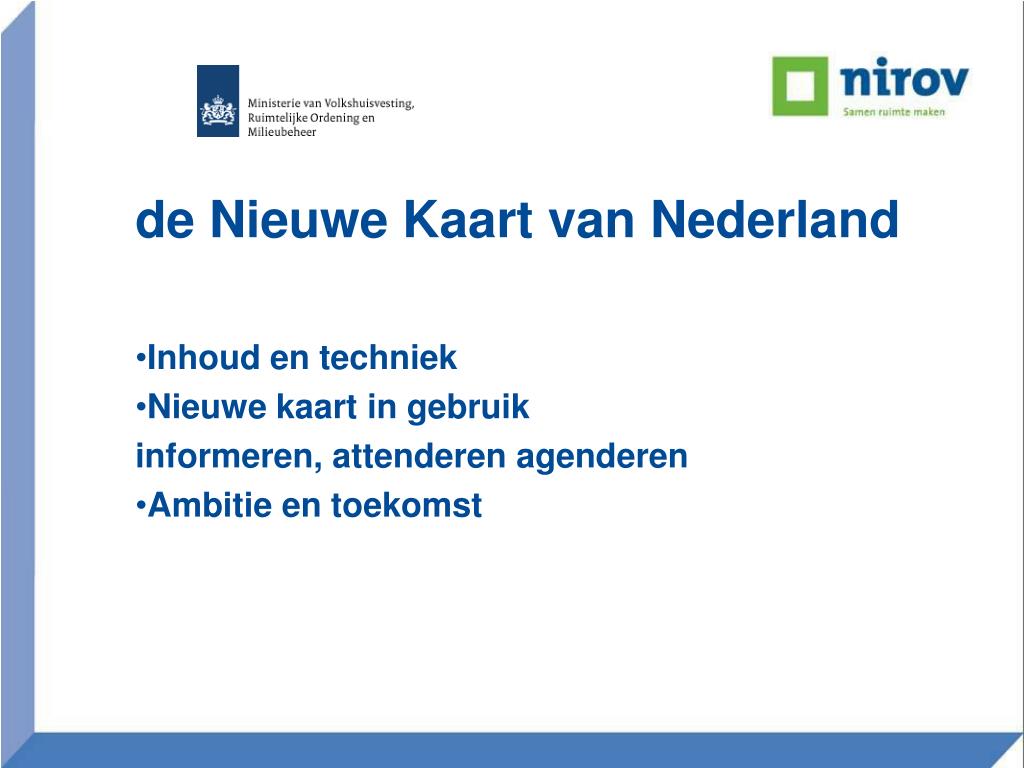 Ministerie van Volkshuisvesting, Ruimtelijke Ordening en Milieubeheer

nirov
Samen ruimte maken

de Nieuwe Kaart van Nederland

•Inhoud en techniek
•Nieuwe kaart in gebruik
informeren, attenderen agenderen
•Ambitie en toekomst